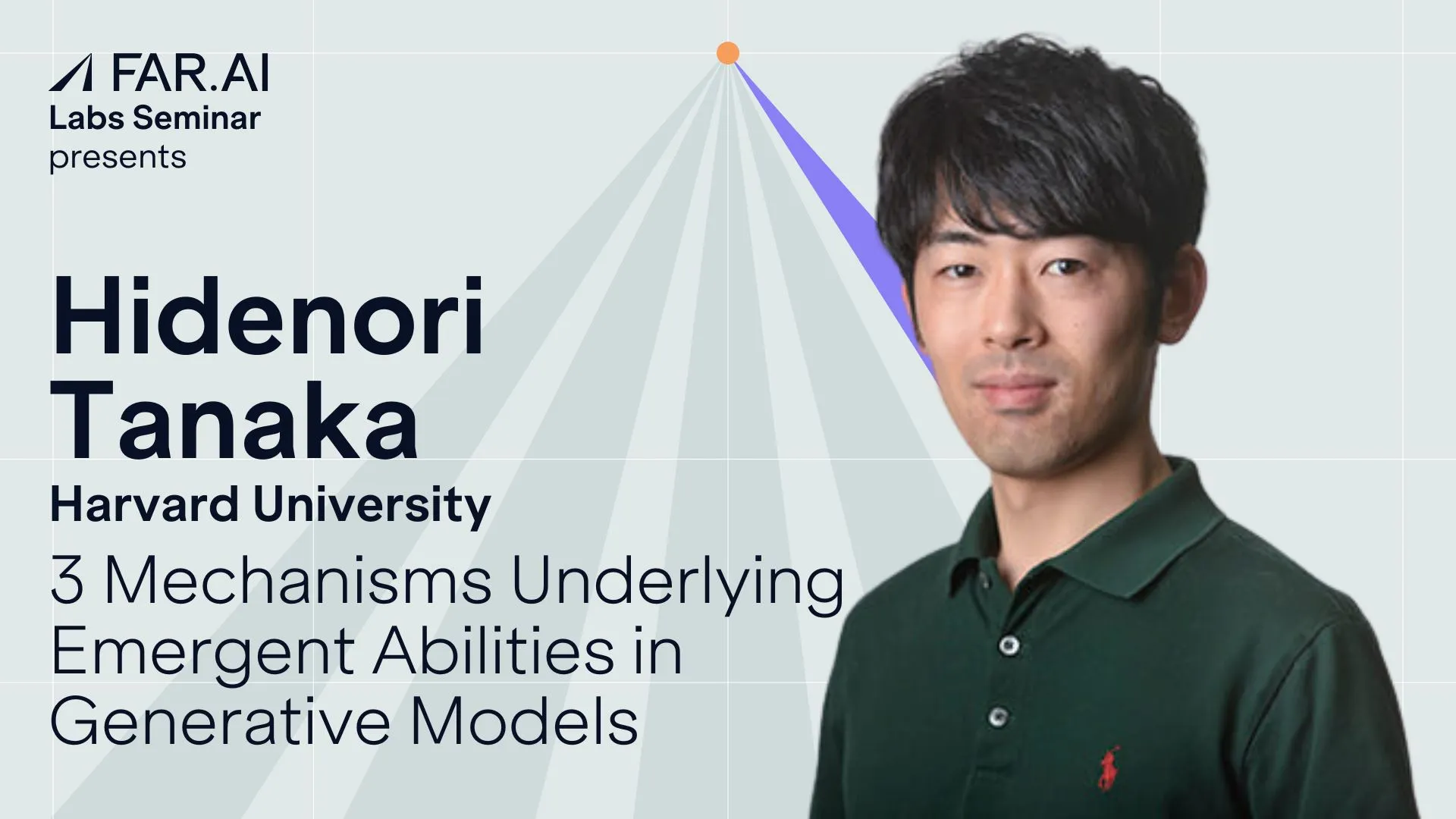 FAR.AI
Labs Seminar
presents

Hidenori Tanaka
Harvard University

3 Mechanisms Underlying Emergent Abilities in Generative Models